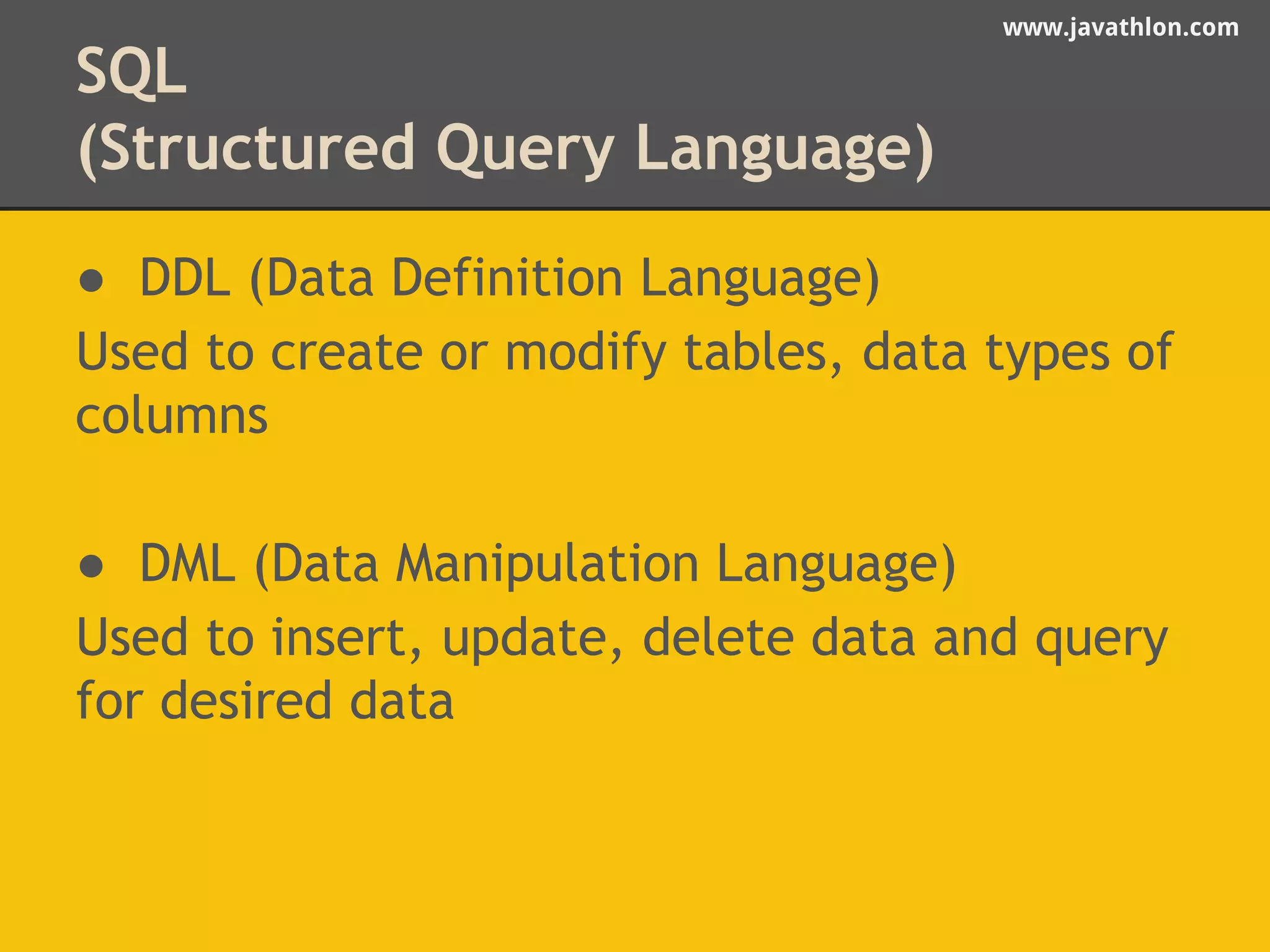 www.javathlon.com

SQL
(Structured Query Language)

● DDL (Data Definition Language)

Used to create or modify tables, data types of columns

● DML (Data Manipulation Language)

Used to insert, update, delete data and query for desired data